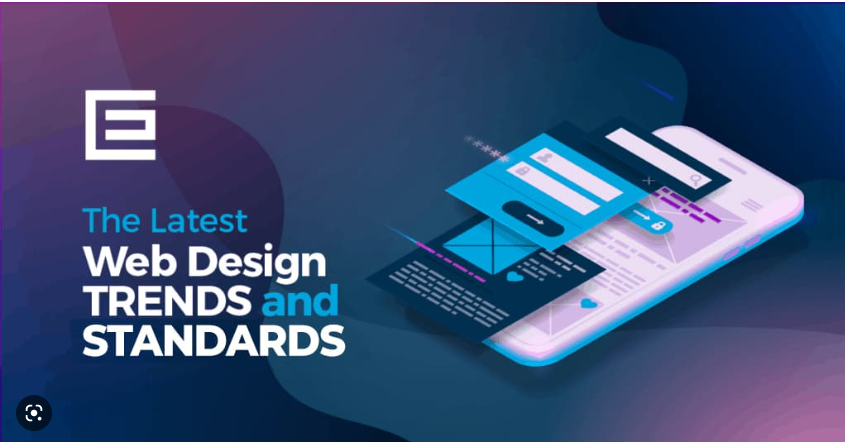 The Latest
Web Design
TRENDS and
STANDARDS